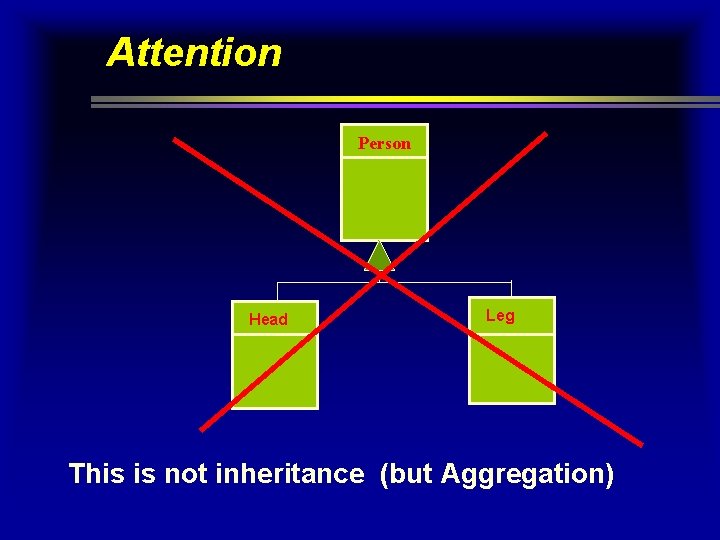 Attention

Person

Head

Leg

This is not inheritance (but Aggregation)